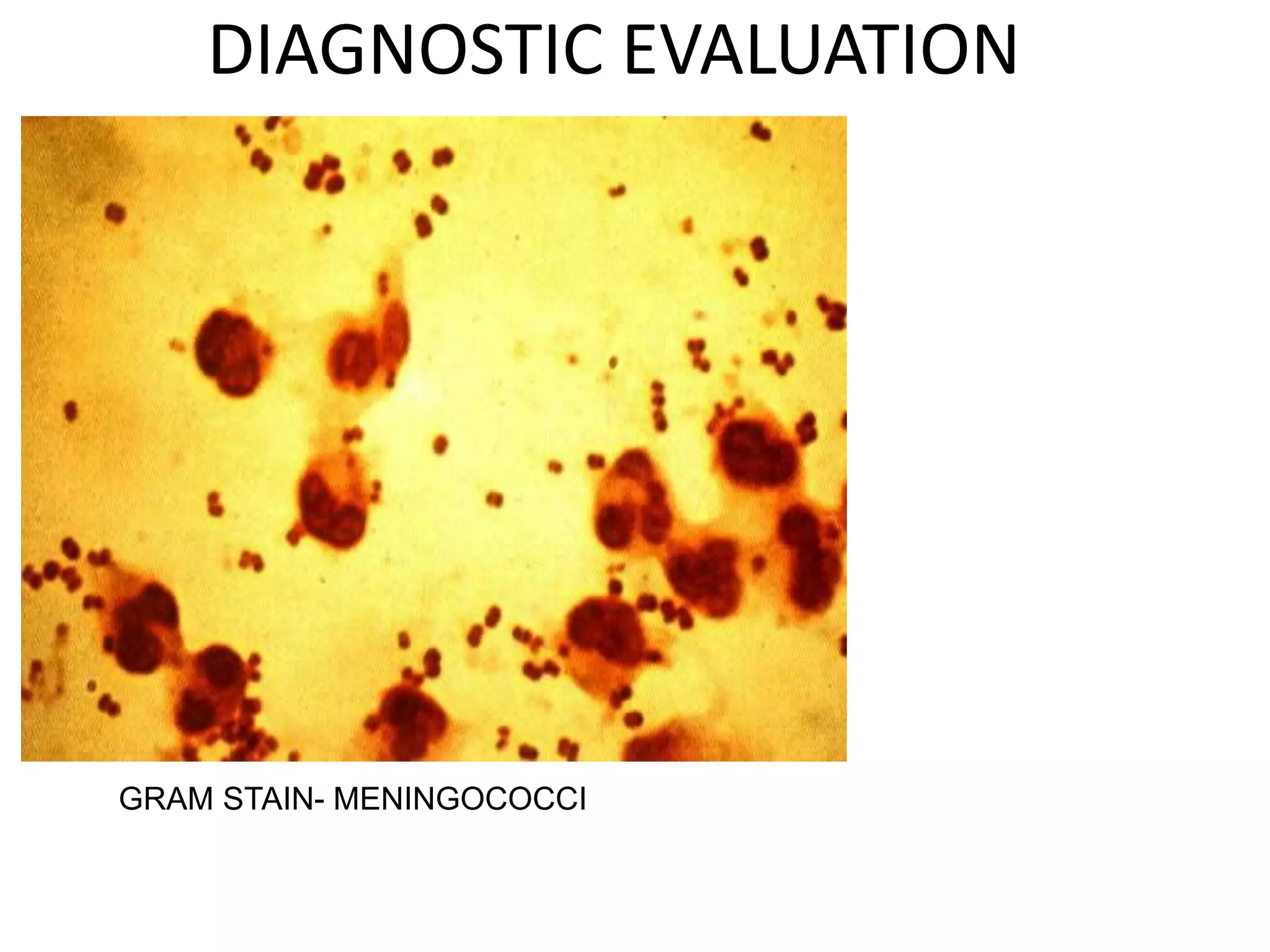 DIAGNOSTIC EVALUATION

GRAM STAIN- MENINGOCOCCI